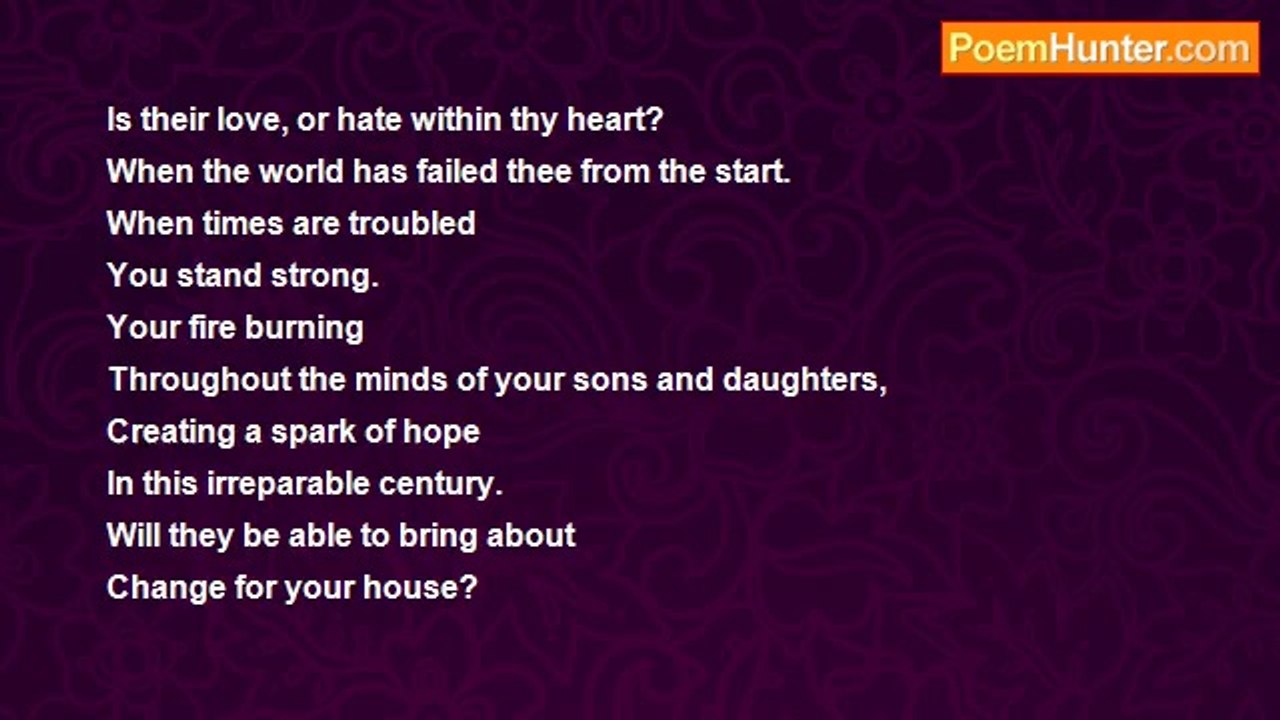 PoemHunter.com

Is their love, or hate within thy heart?
When the world has failed thee from the start.
When times are troubled
You stand strong.
Your fire burning
Throughout the minds of your sons and daughters,
Creating a spark of hope
In this irreparable century.
Will they be able to bring about
Change for your house?